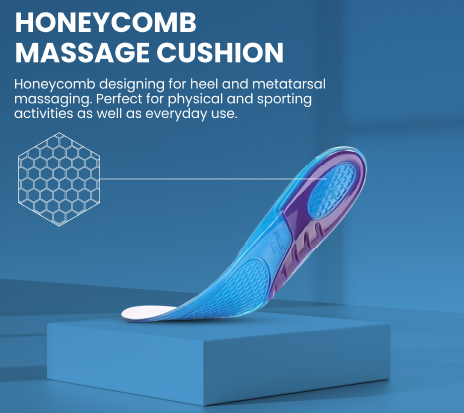 HONEYCOMB MASSAGE CUSHION

Honeycomb designing for heel and metatarsal massaging. Perfect for physical and sporting activities as well as everyday use.